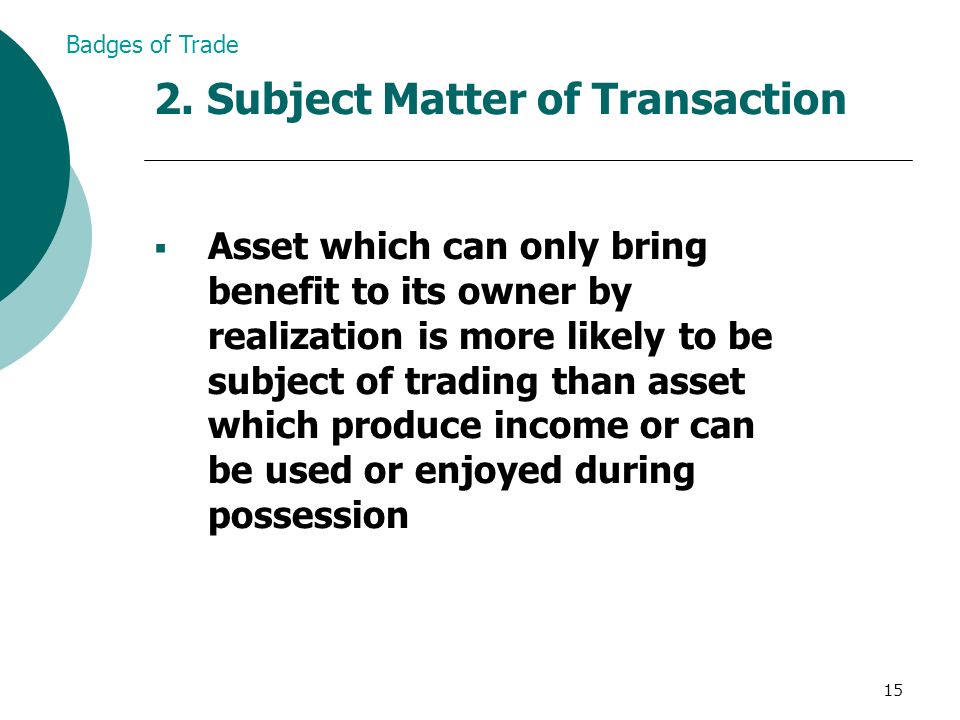 Badges of Trade

2. Subject Matter of Transaction

▪ Asset which can only bring benefit to its owner by realization is more likely to be subject of trading than asset which produce income or can be used or enjoyed during possession

15